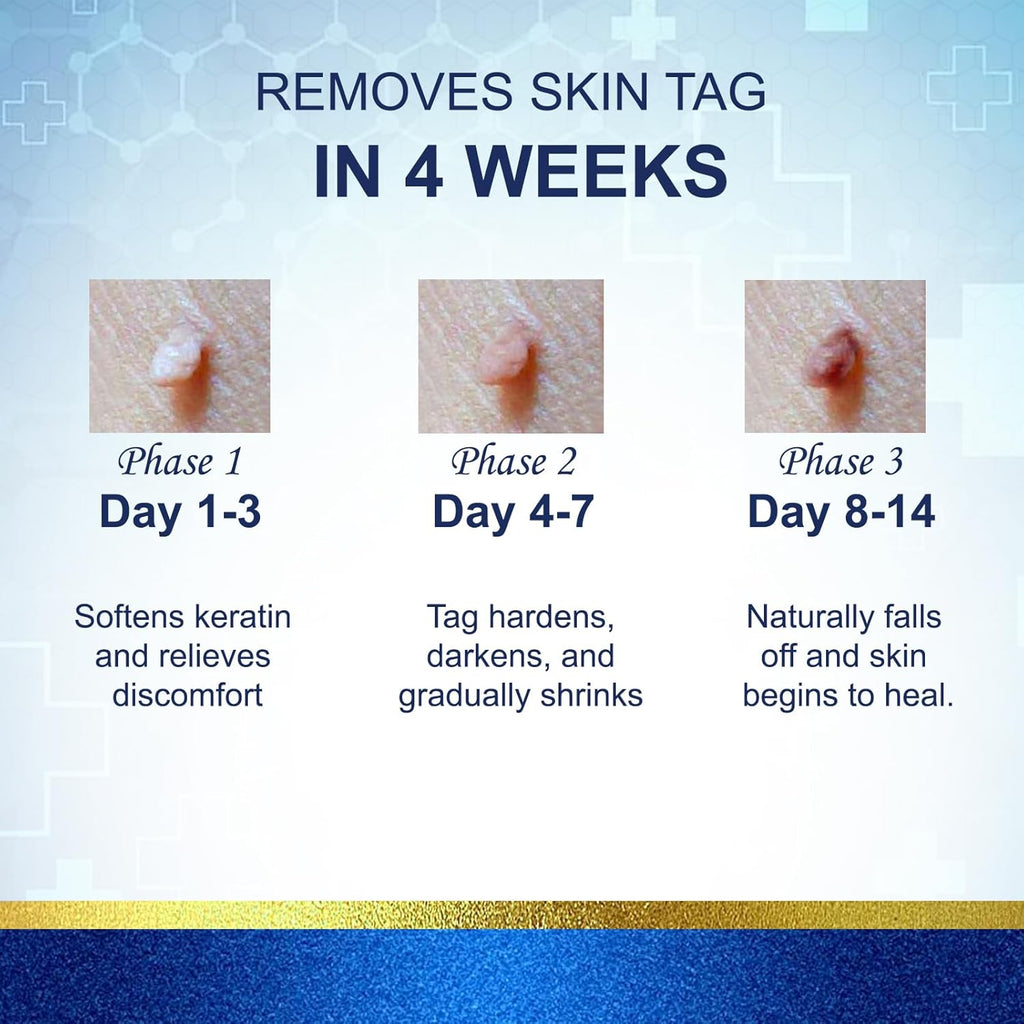 REMOVES SKIN TAG
IN 4 WEEKS

Phase 1
Day 1-3

Softens keratin and relieves discomfort

Phase 2
Day 4-7

Tag hardens, darkens, and gradually shrinks

Phase 3
Day 8-14

Naturally falls off and skin begins to heal.